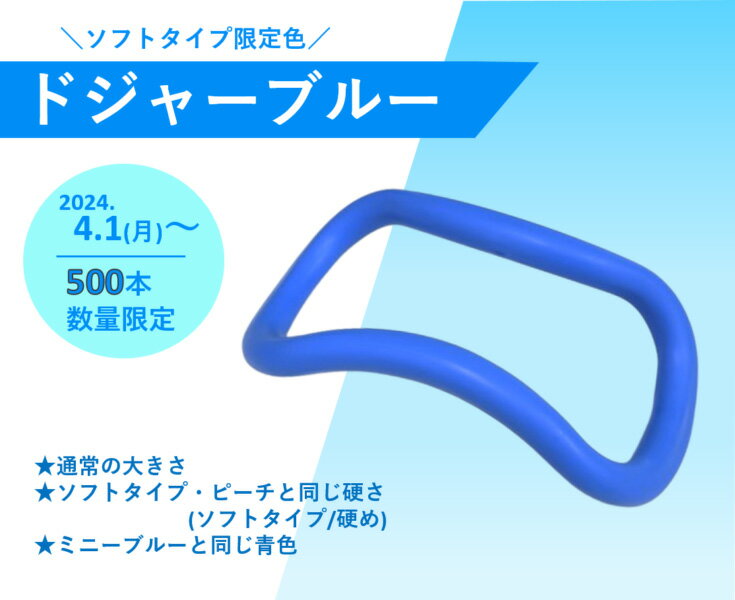 ＼ソフトタイプ限定色／

ドジャーブルー

2024.
4.1(月)～

500本
数量限定

★通常の大きさ
★ソフトタイプ・ピーチと同じ硬さ
(ソフトタイプ/硬め)
★ミニーブルーと同じ青色